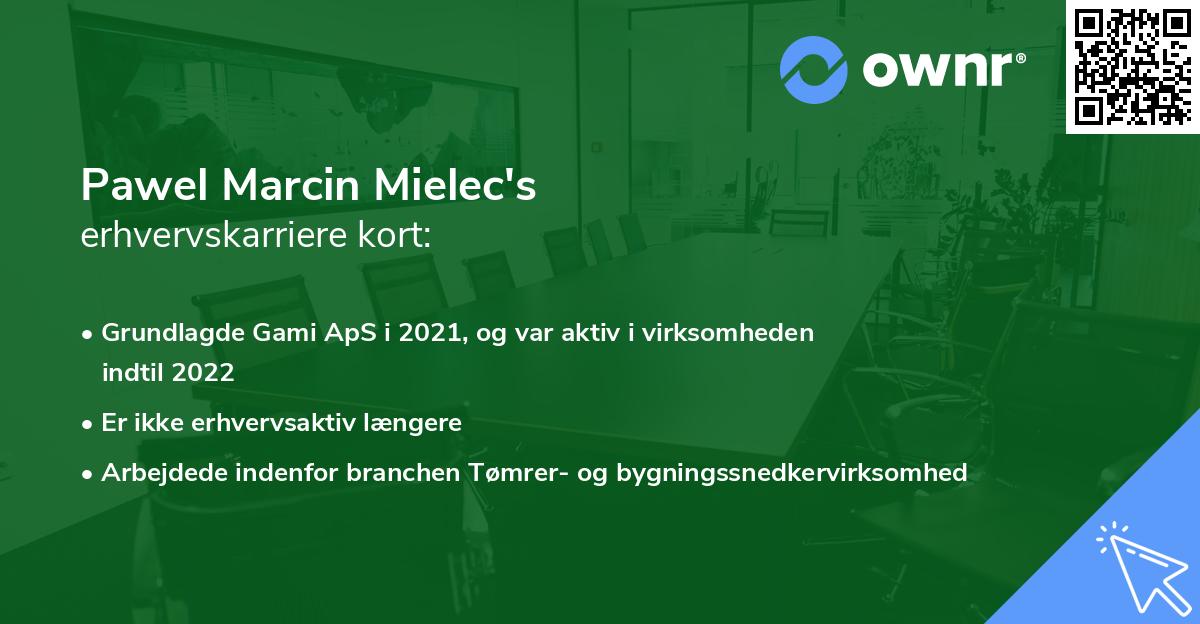 ownr®

Pawel Marcin Mielec's
erhvervskarriere kort:

• Grundlagde Gami ApS i 2021, og var aktiv i virksomheden indtil 2022
• Er ikke erhvervsaktiv længere
• Arbejdede indenfor branchen Tømrer- og bygningssnedkervirksomhed